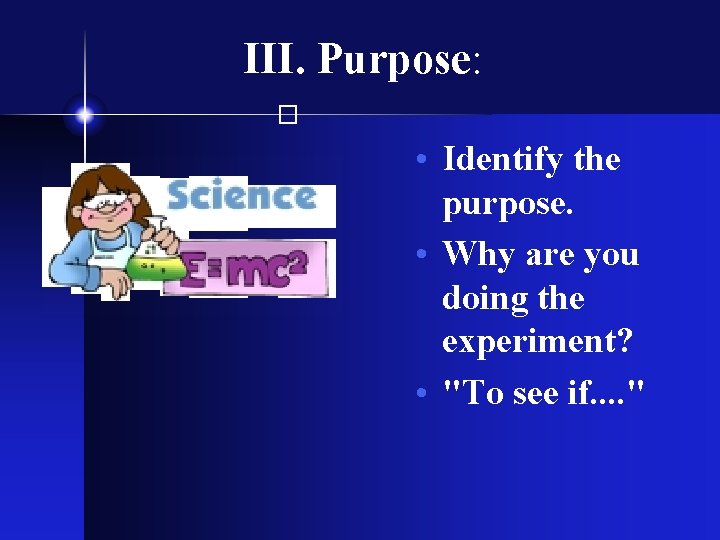 III. Purpose:

Science

$E=mc^2$

• Identify the purpose.
• Why are you doing the experiment?
• "To see if...."